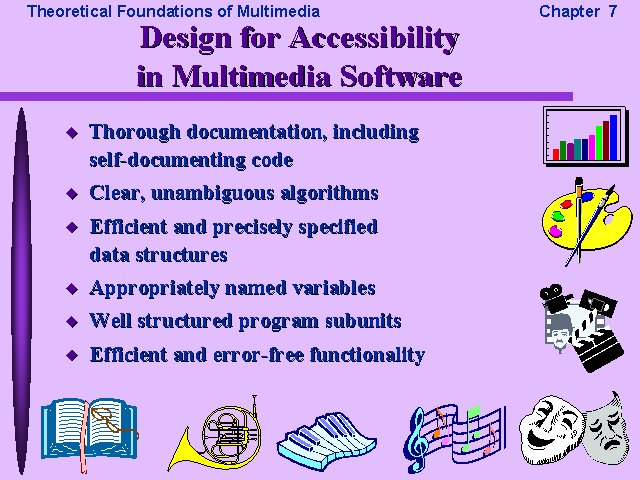 Theoretical Foundations of Multimedia

Chapter 7

Design for Accessibility in Multimedia Software

◆ Thorough documentation, including self-documenting code

◆ Clear, unambiguous algorithms

◆ Efficient and precisely specified data structures

◆ Appropriately named variables

◆ Well structured program subunits

◆ Efficient and error-free functionality